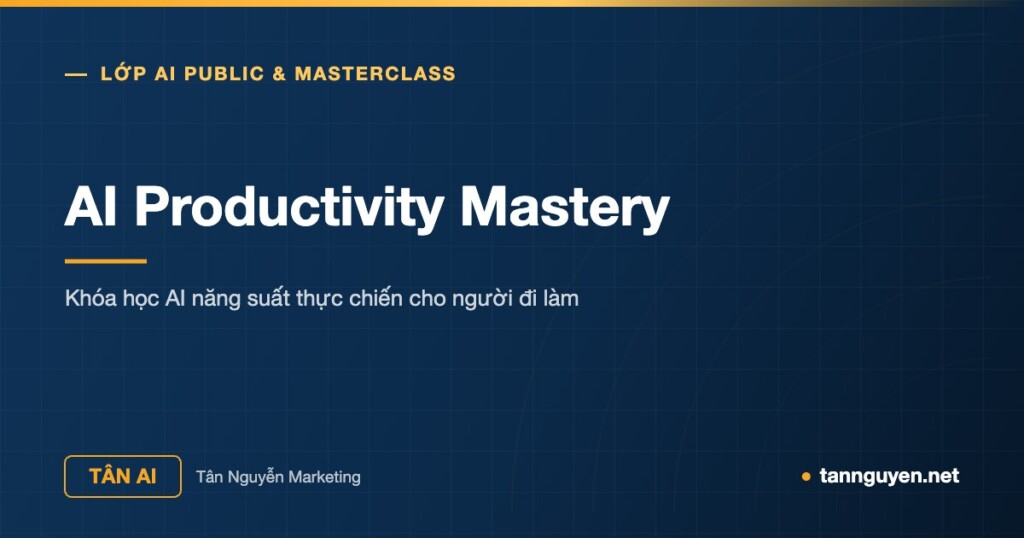 — LỚP AI PUBLIC & MASTERCLASS

AI Productivity Mastery

Khóa học AI năng suất thực chiến cho người đi làm

TÂN AI

Tân Nguyễn Marketing

• tannguyen.net